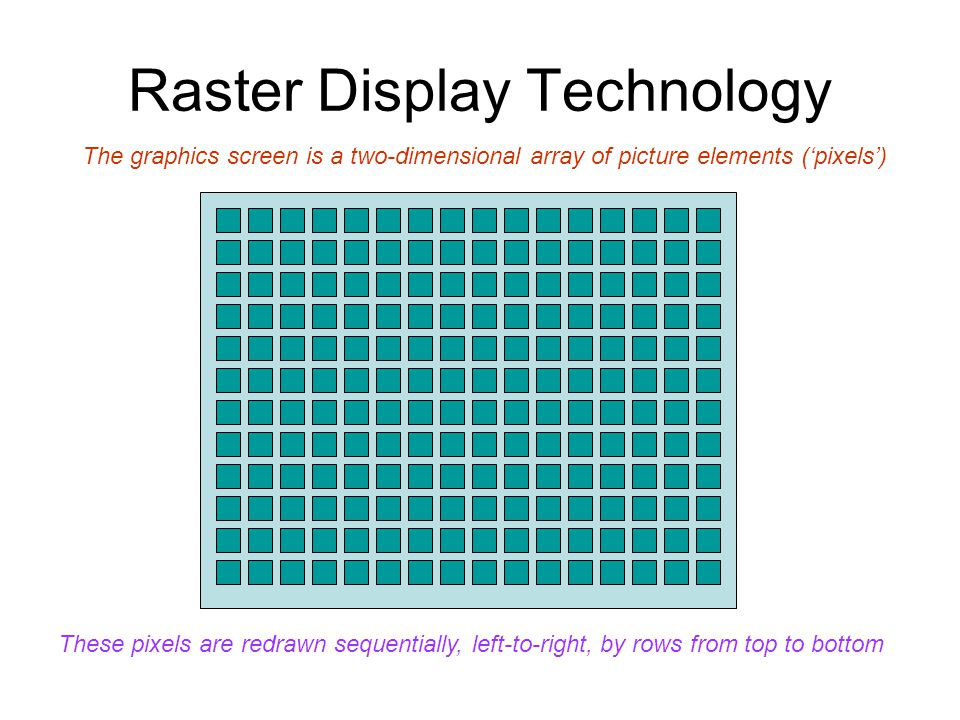 Raster Display Technology

The graphics screen is a two-dimensional array of picture elements (‘pixels’)

These pixels are redrawn sequentially, left-to-right, by rows from top to bottom